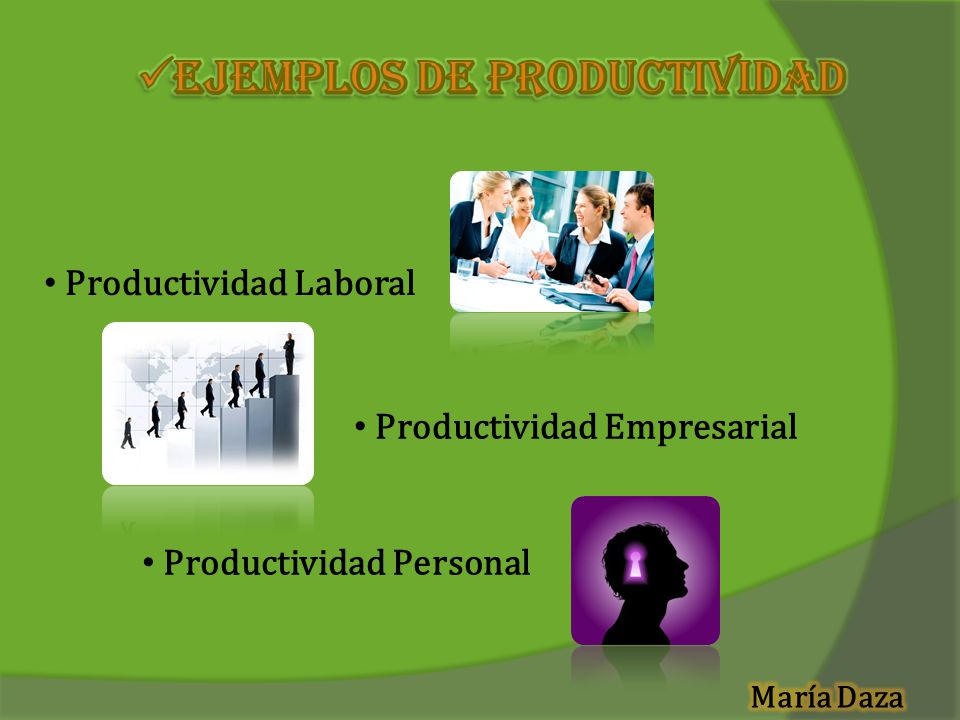 ✓EJEMPLOS DE PRODUCTIVIDAD

• Productividad Laboral

• Productividad Empresarial

• Productividad Personal

María Daza